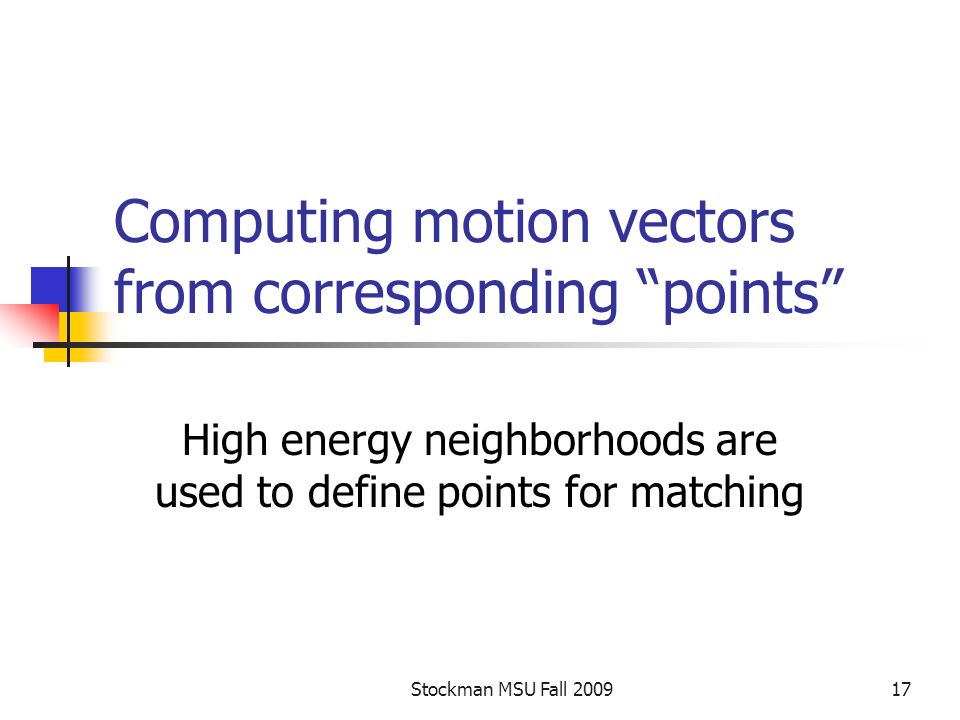 Computing motion vectors from corresponding “points”

High energy neighborhoods are used to define points for matching

Stockman MSU Fall 2009

17